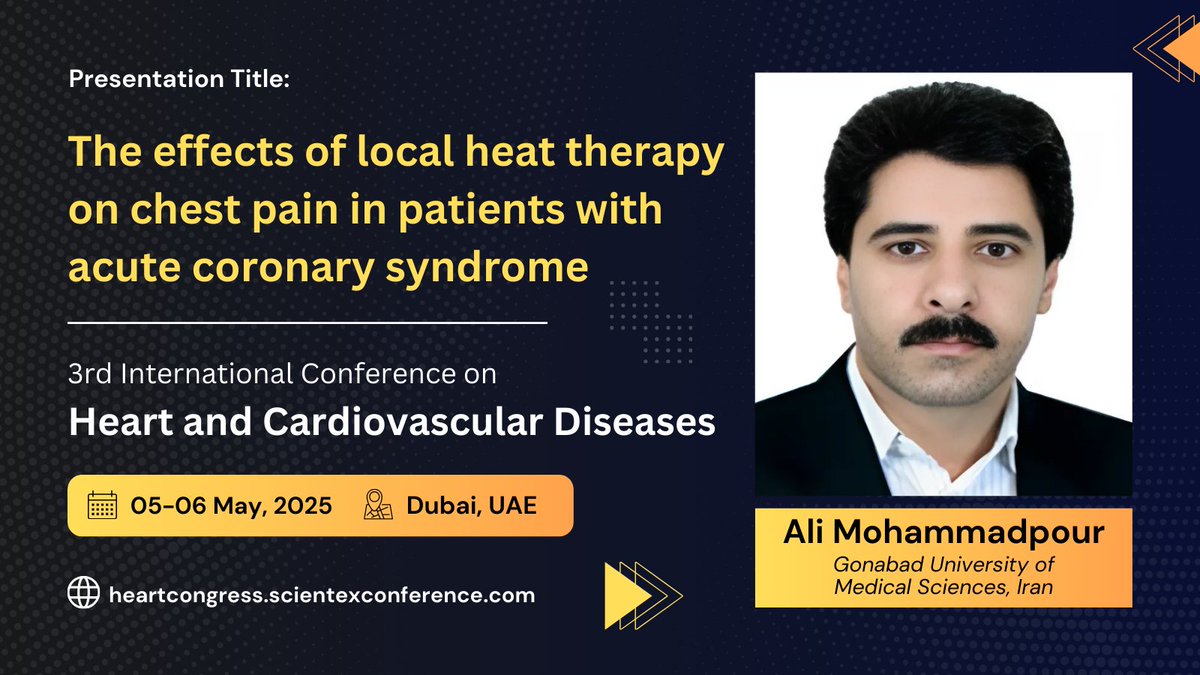 Presentation Title:

The effects of local heat therapy on chest pain in patients with acute coronary syndrome

3rd International Conference on

Heart and Cardiovascular Diseases

05-06 May, 2025

Dubai, UAE

heartcongress.scientexconference.com

Ali Mohammadpour

Gonabad University of Medical Sciences, Iran